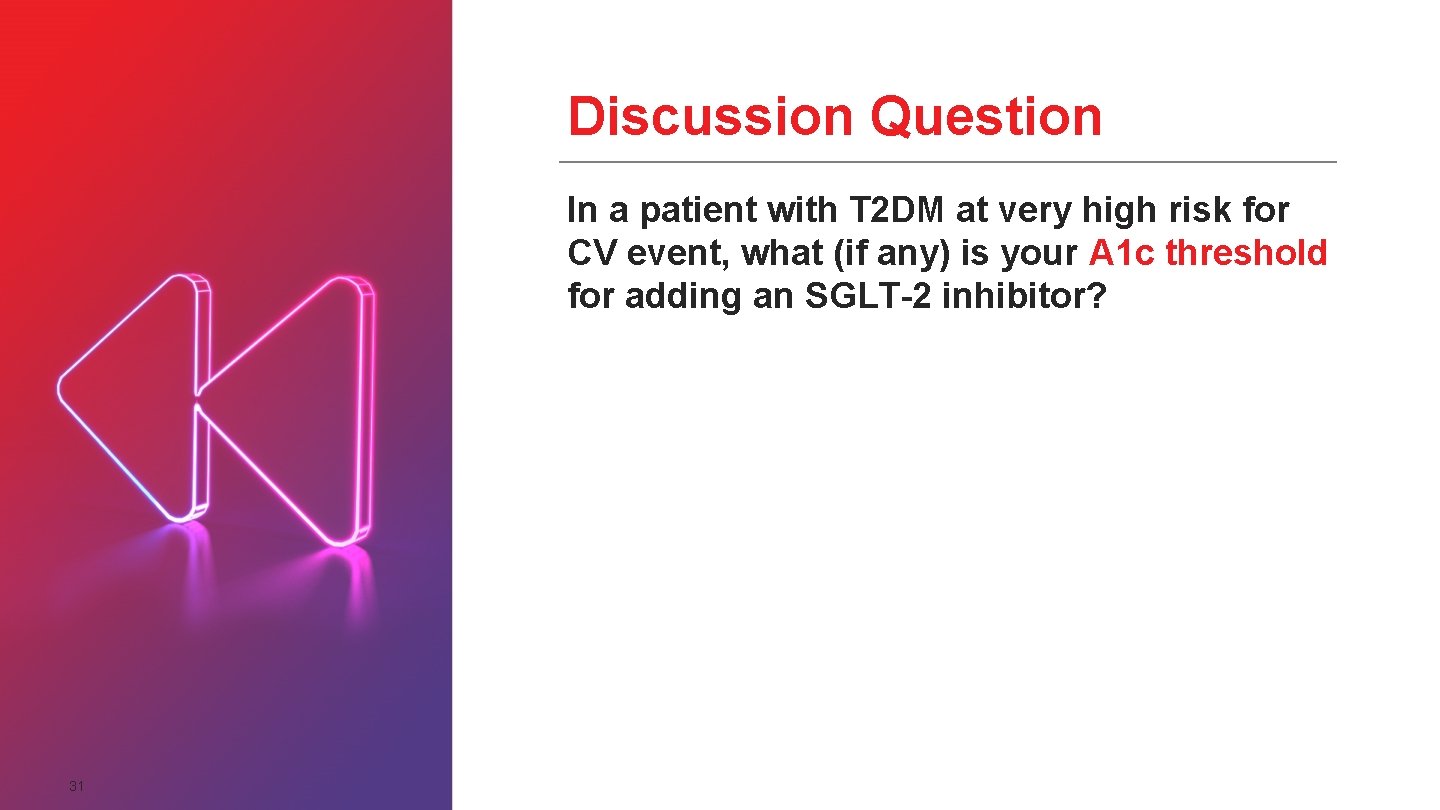 Discussion Question

In a patient with T2DM at very high risk for CV event, what (if any) is your A1c threshold for adding an SGLT-2 inhibitor?

31